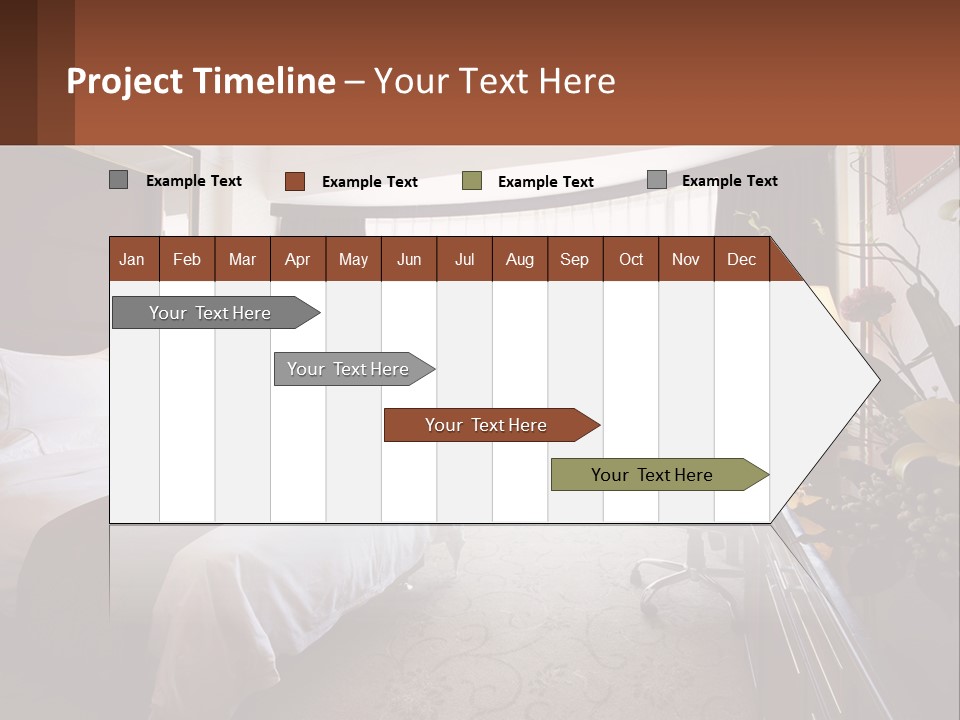 Project Timeline – Your Text Here

Example Text
Example Text
Example Text
Example Text

| Jan | Feb | Mar | Apr | May | Jun | Jul | Aug | Sep | Oct | Nov | Dec |
|---|---|---|---|---|---|---|---|---|---|---|---|

Your Text Here
Your Text Here
Your Text Here
Your Text Here